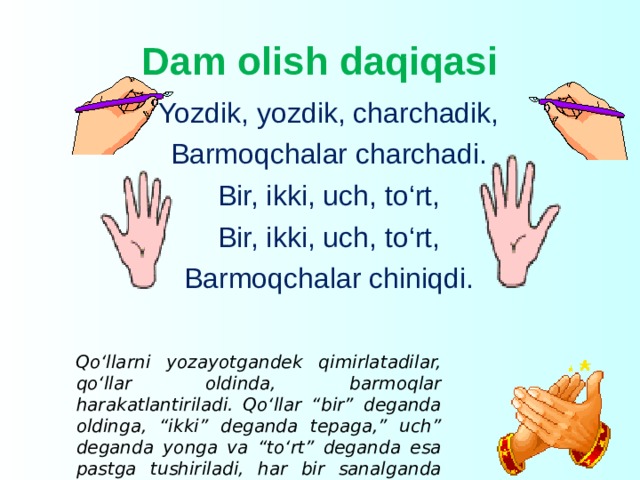 Dam olish daqiqasi

Yozdik, yozdik, charchadik,
Barmoqchalar charchadi.
Bir, ikki, uch, to‘rt,
Bir, ikki, uch, to‘rt,
Barmoqchalar chiniqdi.

Qo‘llarni yozayotgandek qimirlatadilar, qo‘llar oldinda, barmoqlar harakatlantiriladi. Qo‘llar “bir” deganda oldinga, “ikki” deganda tepaga,” uch” deganda yonga va “to‘rt” deganda esa pastga tushiriladi, har bir sanalganda